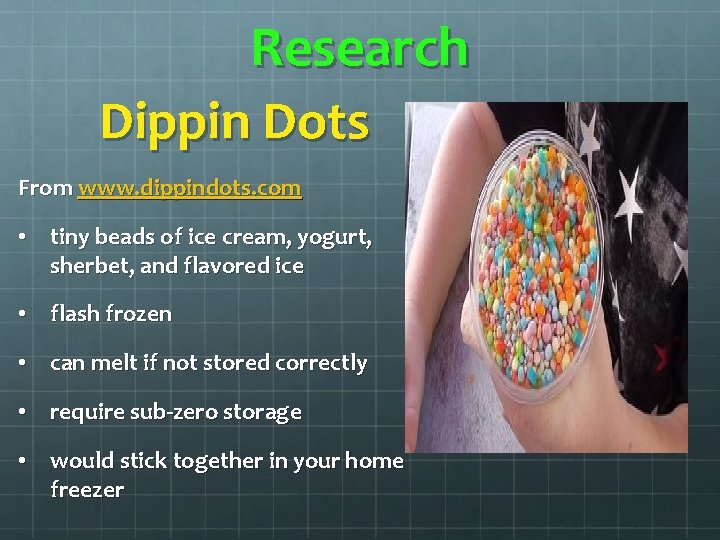 Research

Dippin Dots

From www.dippindots.com

• tiny beads of ice cream, yogurt, sherbet, and flavored ice

• flash frozen

• can melt if not stored correctly

• require sub-zero storage

• would stick together in your home freezer